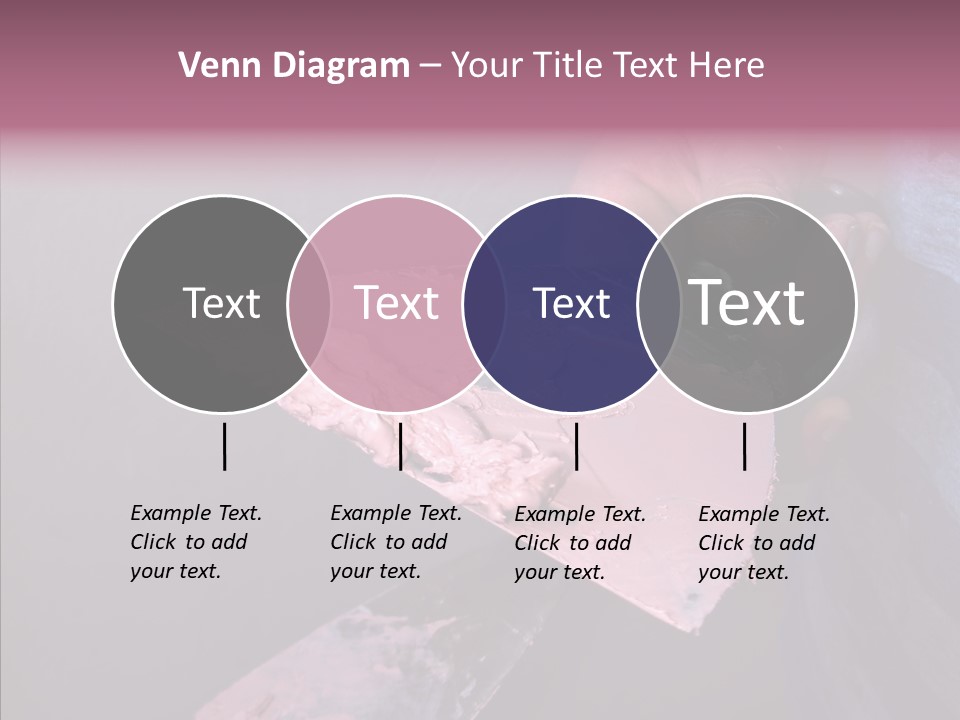 Venn Diagram – Your Title Text Here

Text

Text

Text

Text

Example Text. Click to add your text.

Example Text. Click to add your text.

Example Text. Click to add your text.

Example Text. Click to add your text.